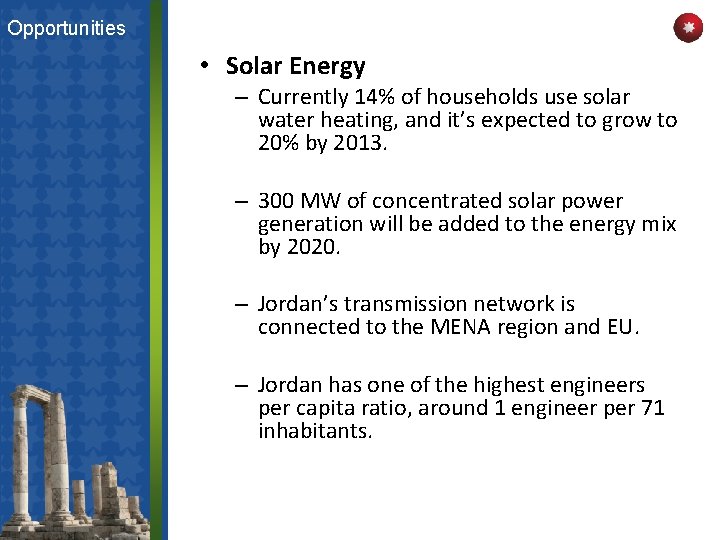 Opportunities

• Solar Energy

– Currently 14% of households use solar water heating, and it's expected to grow to 20% by 2013.

– 300 MW of concentrated solar power generation will be added to the energy mix by 2020.

– Jordan's transmission network is connected to the MENA region and EU.

– Jordan has one of the highest engineers per capita ratio, around 1 engineer per 71 inhabitants.